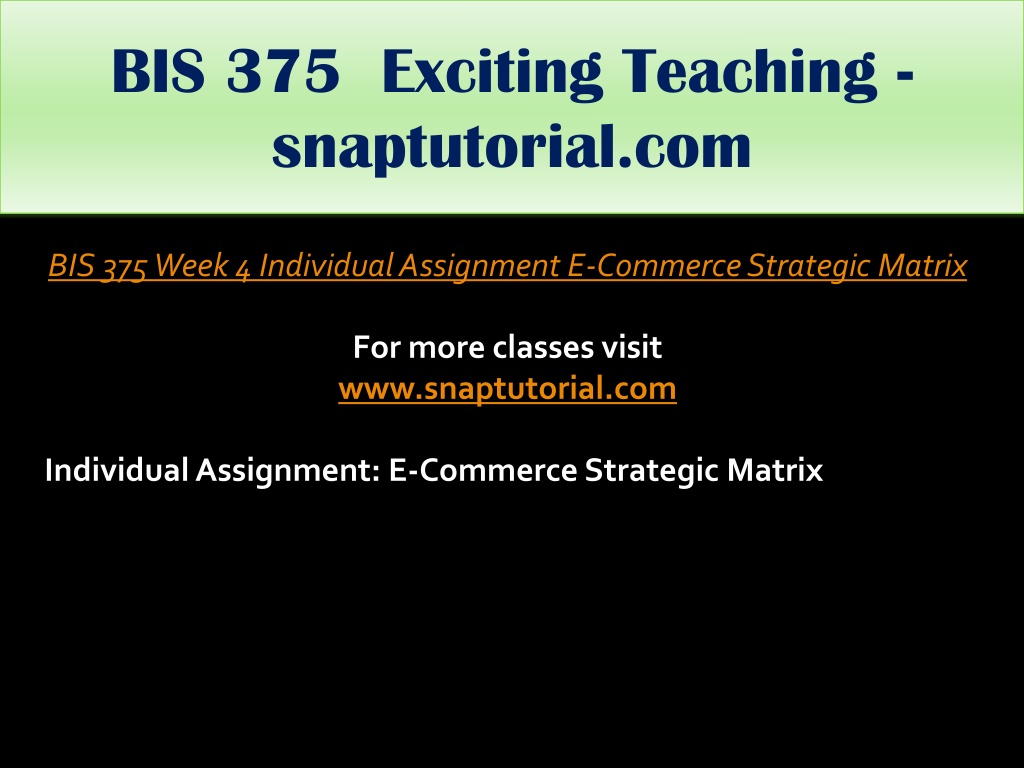 BIS 375 Exciting Teaching - snaptutorial.com

BIS 375 Week 4 Individual Assignment E-Commerce Strategic Matrix

For more classes visit
www.snaptutorial.com

Individual Assignment: E-Commerce Strategic Matrix